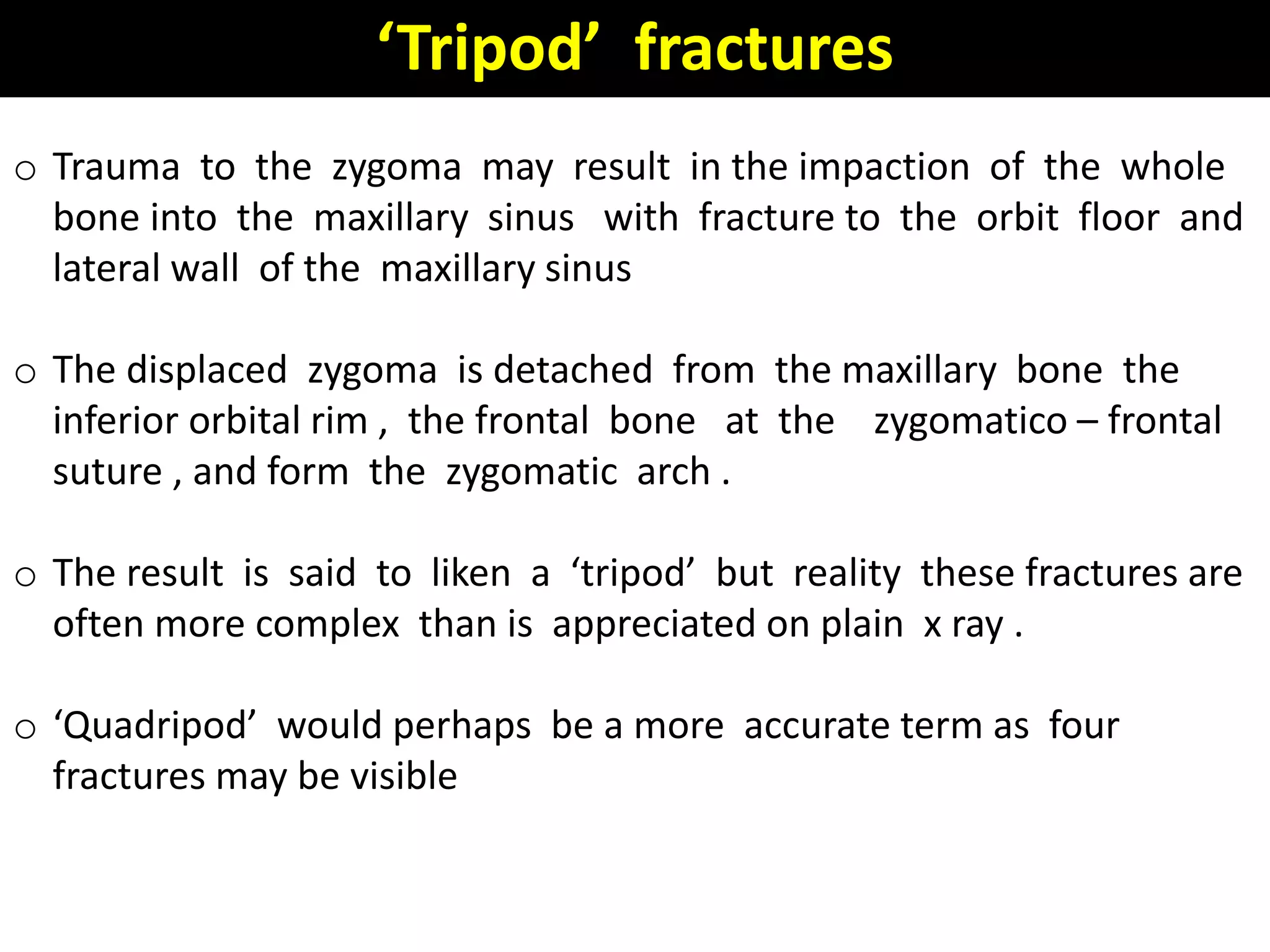 ‘Tripod’ fractures

o Trauma to the zygoma may result in the impaction of the whole bone into the maxillary sinus with fracture to the orbit floor and lateral wall of the maxillary sinus

o The displaced zygoma is detached from the maxillary bone the inferior orbital rim , the frontal bone at the zygomatico – frontal suture , and form the zygomatic arch .

o The result is said to liken a ‘tripod’ but reality these fractures are often more complex than is appreciated on plain x ray .

o ‘Quadripod’ would perhaps be a more accurate term as four fractures may be visible